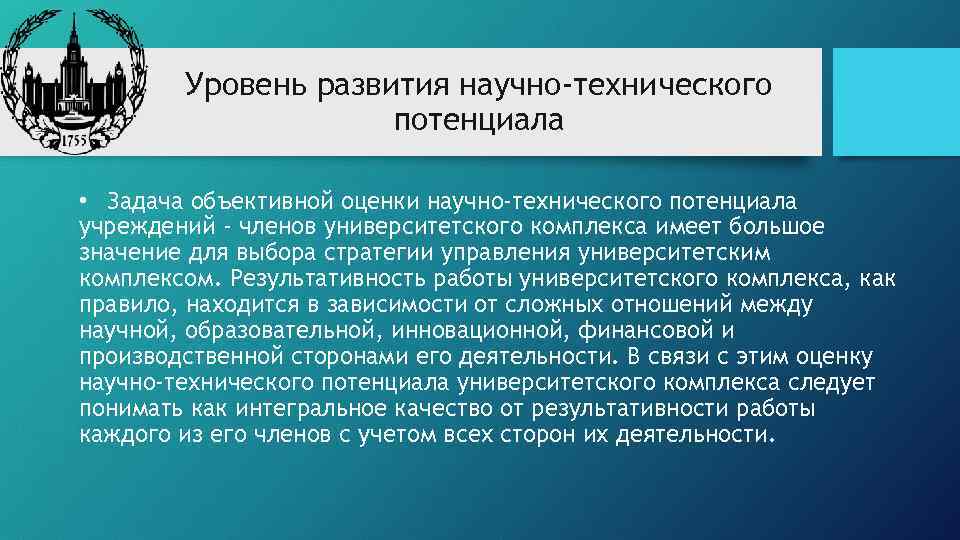 1755

Уровень развития научно-технического потенциала

• Задача объективной оценки научно-технического потенциала учреждений - членов университетского комплекса имеет большое значение для выбора стратегии управления университетским комплексом. Результативность работы университетского комплекса, как правило, находится в зависимости от сложных отношений между научной, образовательной, инновационной, финансовой и производственной сторонами его деятельности. В связи с этим оценку научно-технического потенциала университетского комплекса следует понимать как интегральное качество от результативности работы каждого из его членов с учетом всех сторон их деятельности.